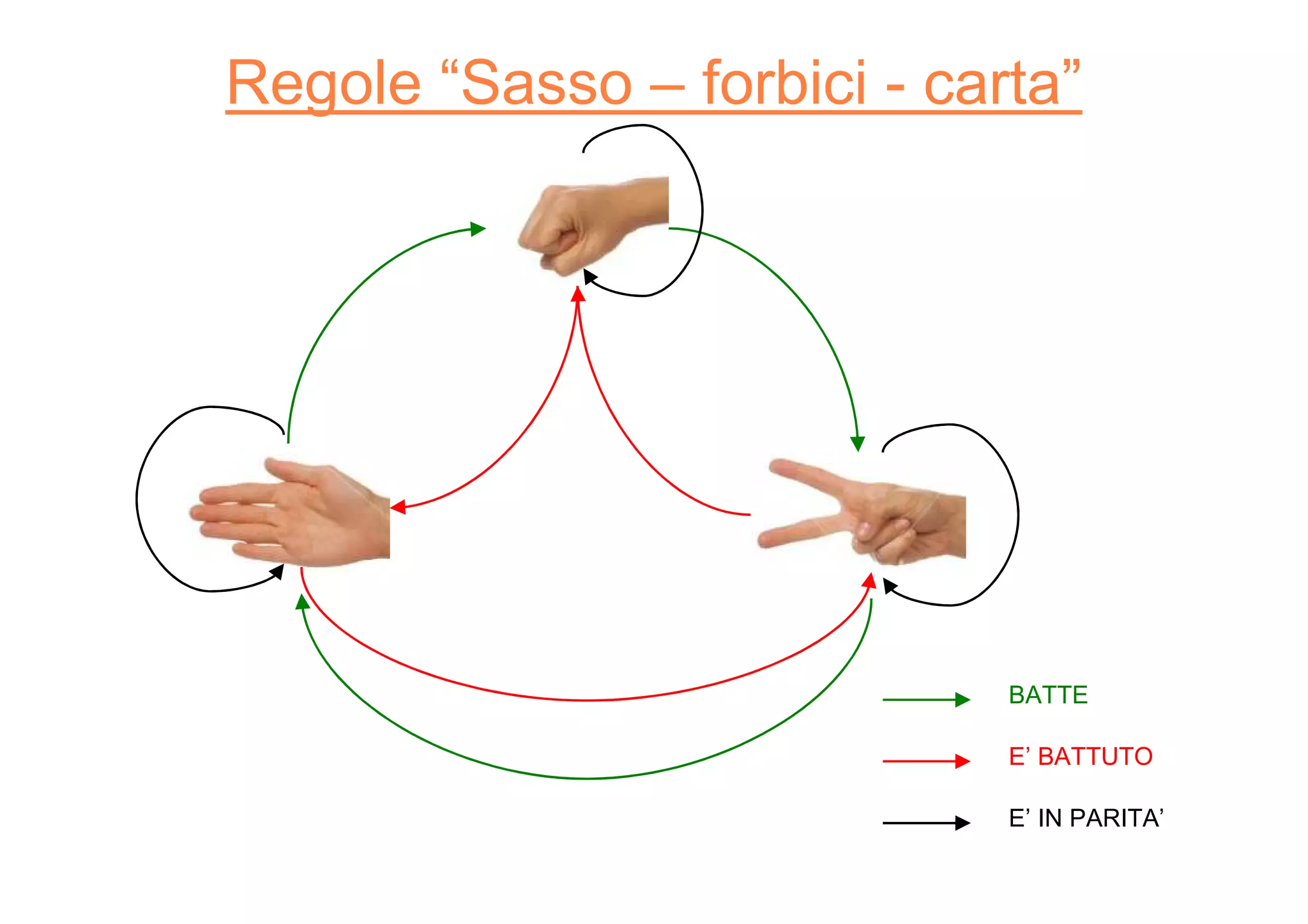 Regole “Sasso – forbici - carta”

BATTE

E’ BATTUTO

E’ IN PARITA’